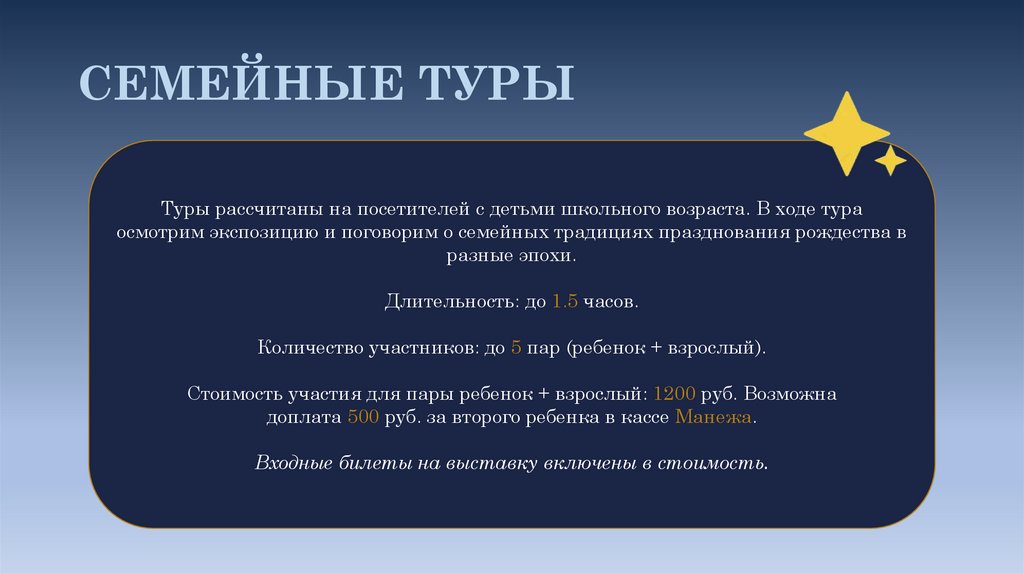 СЕМЕЙНЫЕ ТУРЫ

Туры рассчитаны на посетителей с детьми школьного возраста. В ходе тура осмотрим экспозицию и поговорим о семейных традициях празднования рождества в разные эпохи.

Длительность: до 1.5 часов.

Количество участников: до 5 пар (ребенок + взрослый).

Стоимость участия для пары ребенок + взрослый: 1200 руб. Возможна доплата 500 руб. за второго ребенка в кассе Манежа.

Входные билеты на выставку включены в стоимость.